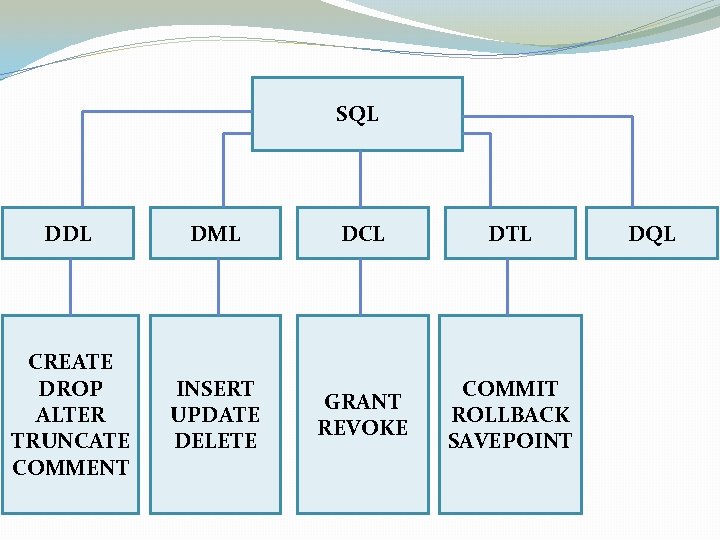 SQL

DDL

DML

DCL

DTL

DQL

CREATE
DROP
ALTER
TRUNCATE
COMMENT

INSERT
UPDATE
DELETE

GRANT
REVOKE

COMMIT
ROLLBACK
SAVEPOINT